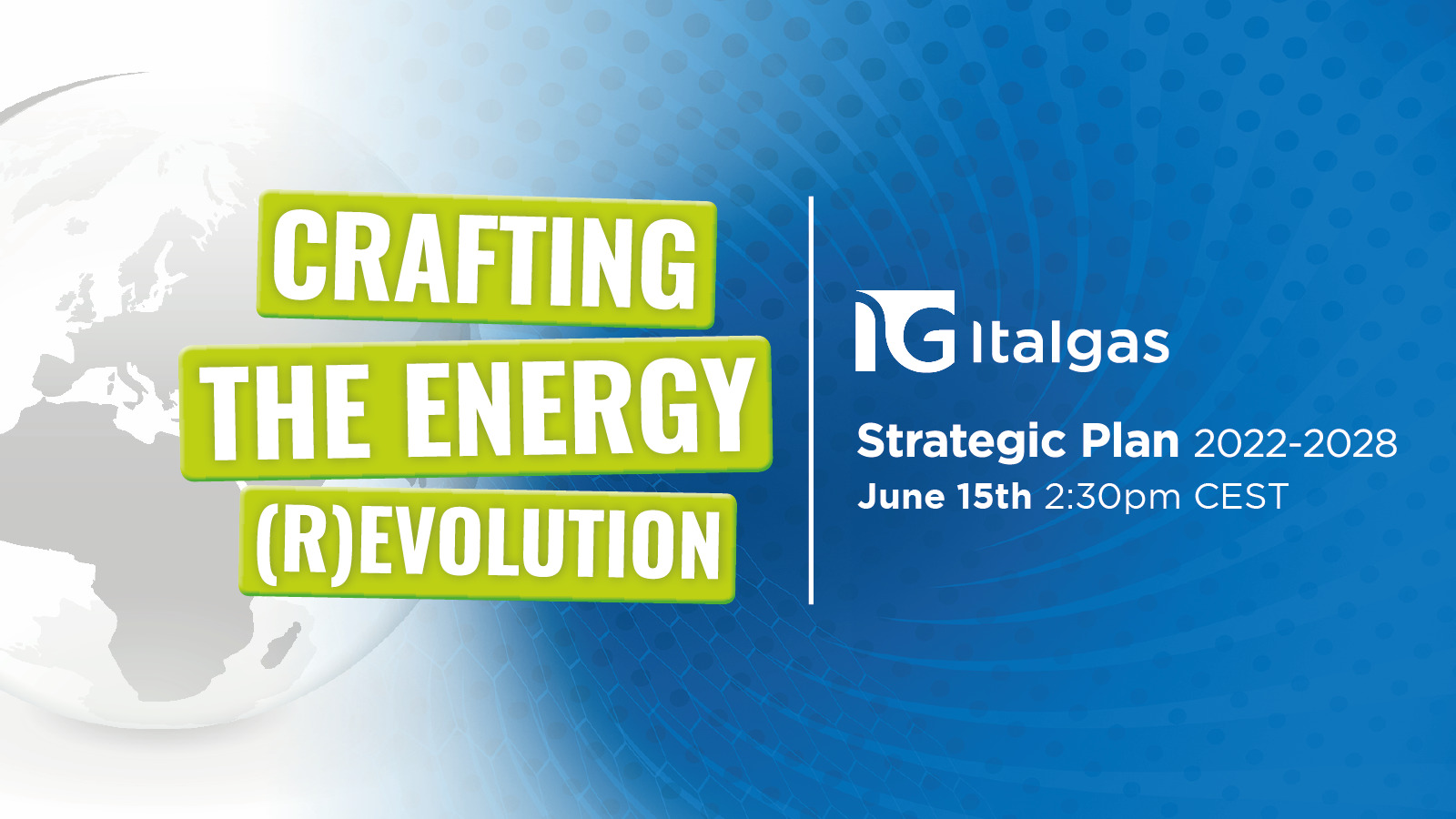 CRAFTING
THE ENERGY
(R)EVOLUTION

IG Italgas

Strategic Plan 2022-2028
June 15th 2:30pm CEST